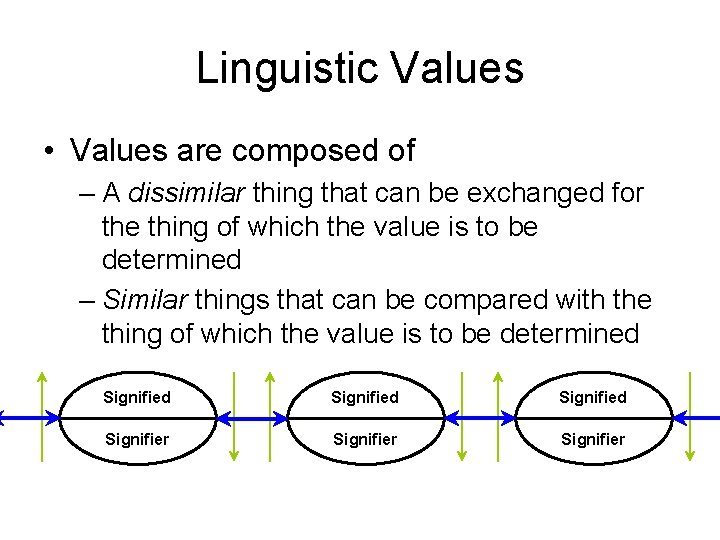 Linguistic Values

• Values are composed of
– A dissimilar thing that can be exchanged for the thing of which the value is to be determined
– Similar things that can be compared with the thing of which the value is to be determined

Signified
Signifier
Signified
Signifier
Signified
Signifier